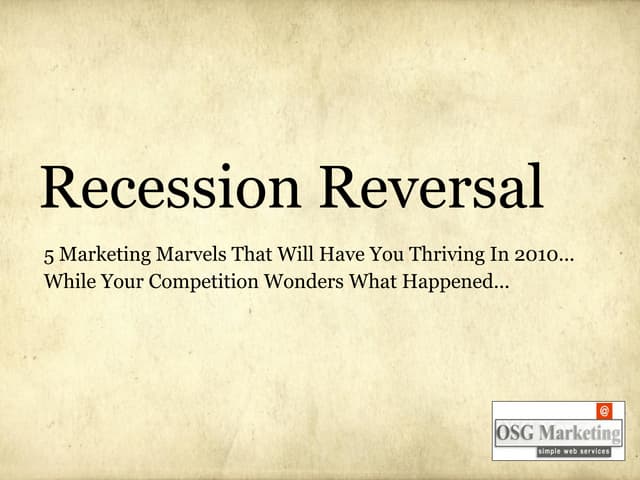 Recession Reversal

5 Marketing Marvels That Will Have You Thriving In 2010... While Your Competition Wonders What Happened...

@
OSG Marketing
simple web services